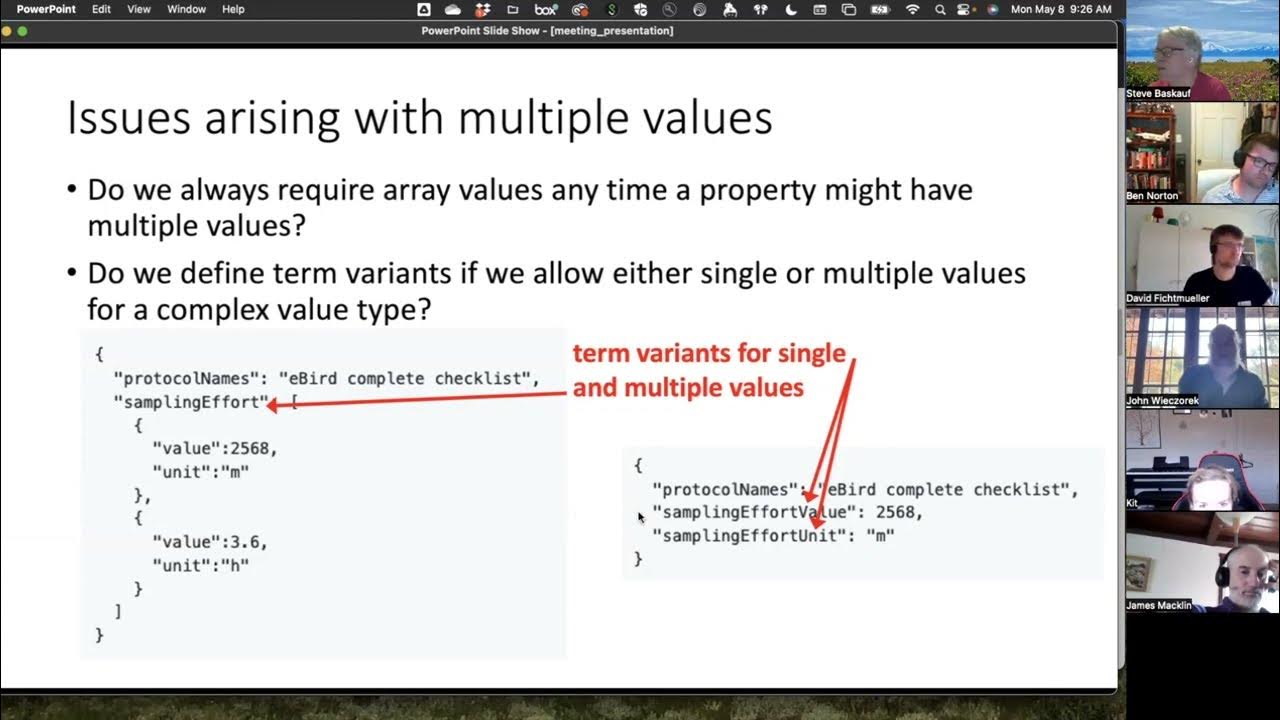 PowerPoint Edit View Window Help

Mon May 8 9:26 AM

PowerPoint Slide Show - [meeting_presentation]

Issues arising with multiple values

• Do we always require array values any time a property might have multiple values?

• Do we define term variants if we allow either single or multiple values for a complex value type?

{
  "protocolNames": "eBird complete checklist",
  "samplingEffort": [
    {
      "value":2568,
      "unit":"m"
    },
    {
      "value":3.6,
      "unit":"h"
    }
  ]
}

term variants for single and multiple values

{
  "protocolNames": "eBird complete checklist",
  "samplingEffortValue": 2568,
  "samplingEffortUnit": "m"
}

Steve Baskauf

Ben Norton

David Fichtmueller

John Wieczorek

Kit

James Macklin